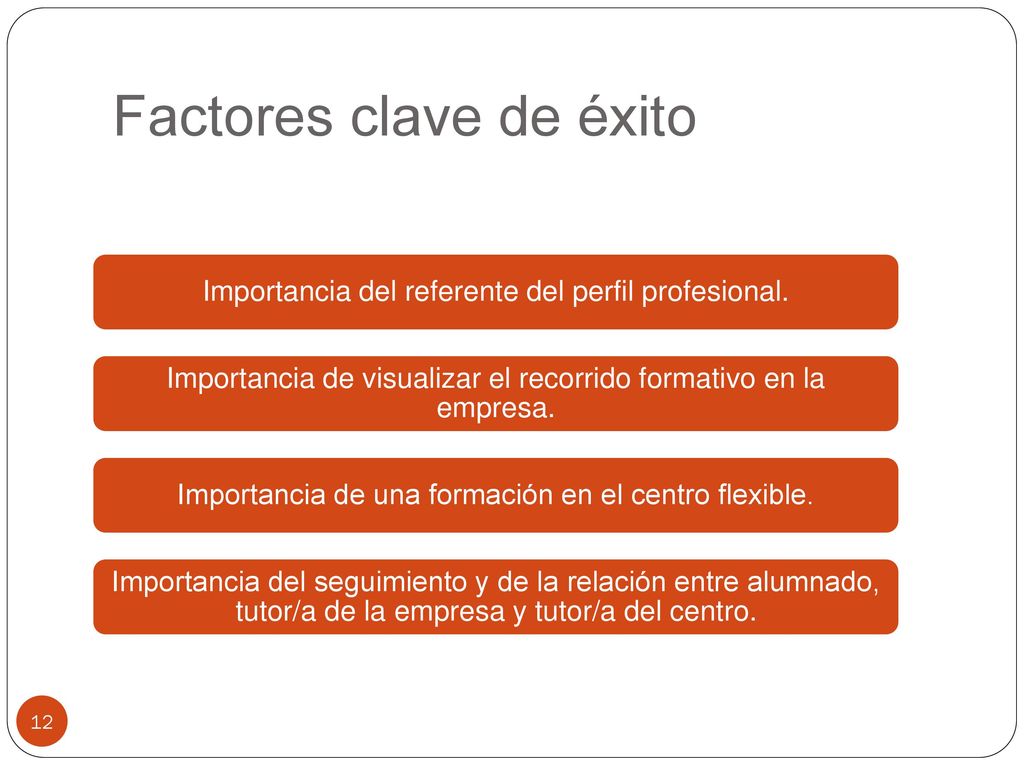 Factores clave de éxito

Importancia del referente del perfil profesional.

Importancia de visualizar el recorrido formativo en la empresa.

Importancia de una formación en el centro flexible.

Importancia del seguimiento y de la relación entre alumnado, tutor/a de la empresa y tutor/a del centro.

12